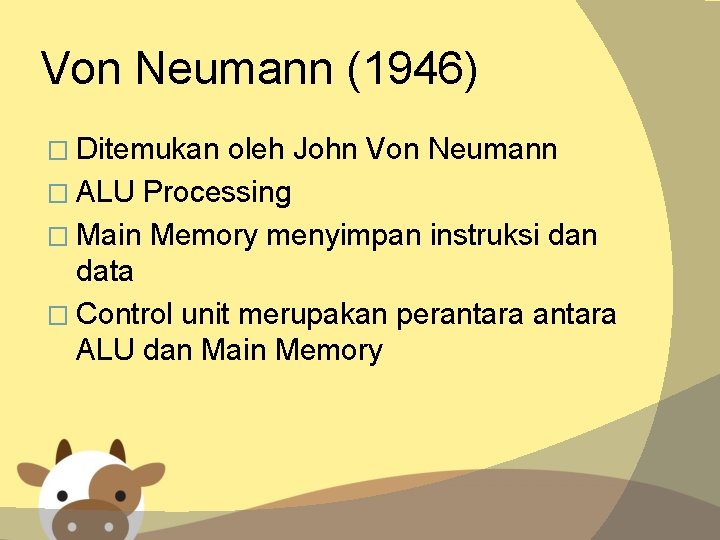 Von Neumann (1946)

□ Ditemukan oleh John Von Neumann
□ ALU Processing
□ Main Memory menyimpan instruksi dan data
□ Control unit merupakan perantara antara ALU dan Main Memory